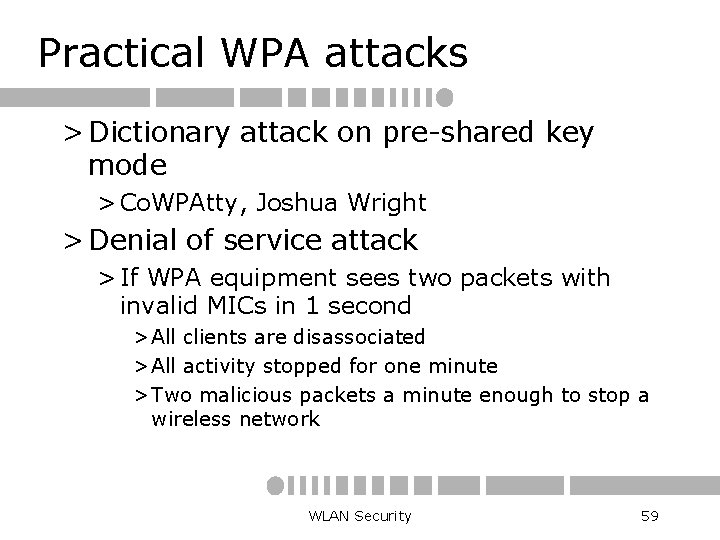 Practical WPA attacks

> Dictionary attack on pre-shared key mode

> CoWPAtty, Joshua Wright

> Denial of service attack

> If WPA equipment sees two packets with invalid MICs in 1 second

> All clients are disassociated

> All activity stopped for one minute

> Two malicious packets a minute enough to stop a wireless network

WLAN Security

59